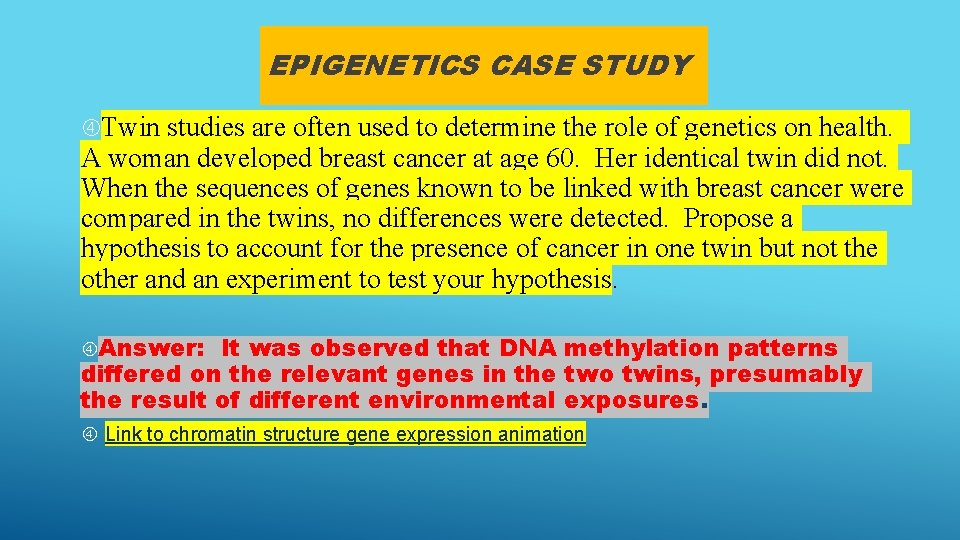 EPIGENETICS CASE STUDY

Twin studies are often used to determine the role of genetics on health. A woman developed breast cancer at age 60. Her identical twin did not. When the sequences of genes known to be linked with breast cancer were compared in the twins, no differences were detected. Propose a hypothesis to account for the presence of cancer in one twin but not the other and an experiment to test your hypothesis.

Answer: It was observed that DNA methylation patterns differed on the relevant genes in the two twins, presumably the result of different environmental exposures.

Link to chromatin structure gene expression animation